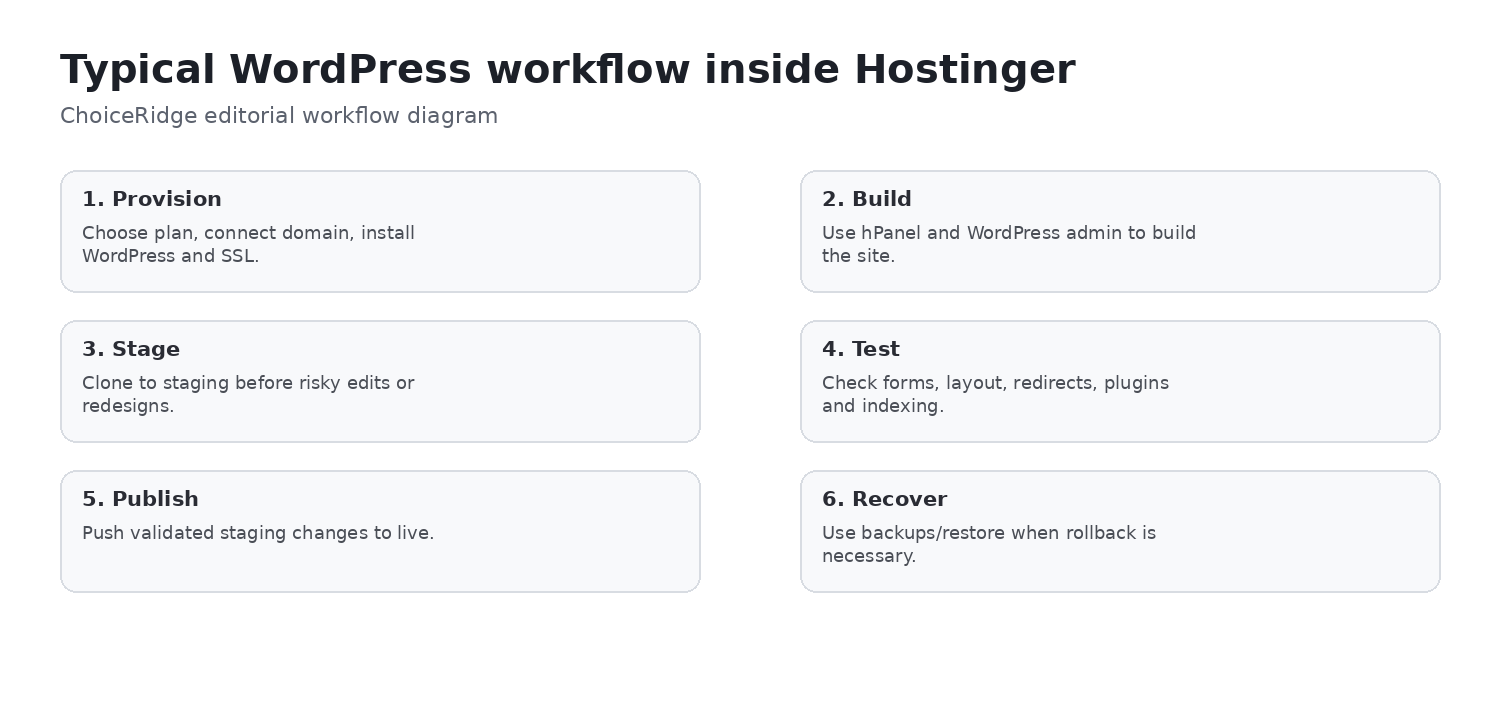 Typical WordPress workflow inside Hostinger

ChoiceRidge editorial workflow diagram

1. Provision

Choose plan, connect domain, install WordPress and SSL.

2. Build

Use hPanel and WordPress admin to build the site.

3. Stage

Clone to staging before risky edits or redesigns.

4. Test

Check forms, layout, redirects, plugins and indexing.

5. Publish

Push validated staging changes to live.

6. Recover

Use backups/restore when rollback is necessary.